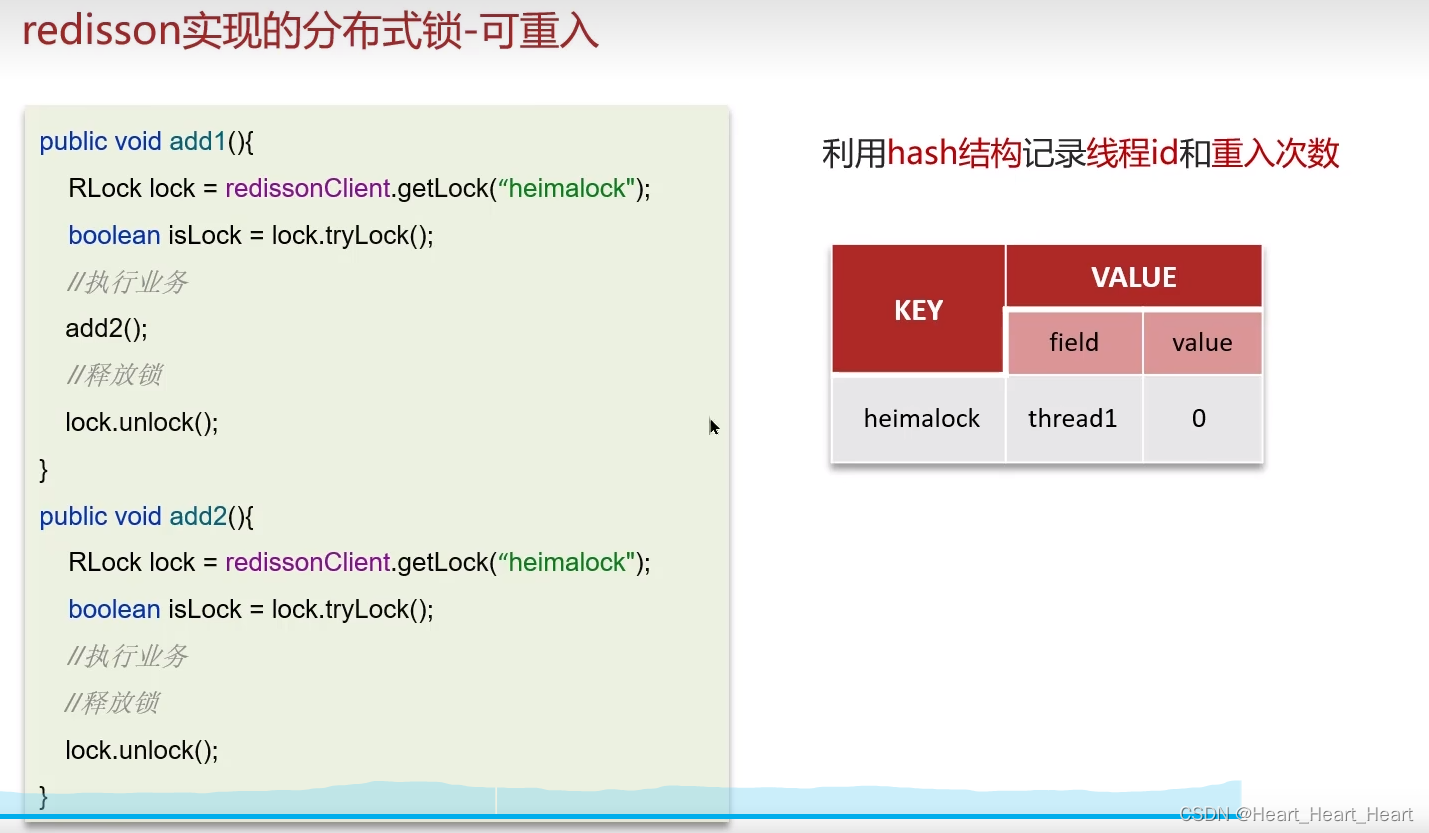 redisson实现的分布式锁-可重入

public void add1(){
RLock lock = redissonClient.getLock(“heimalock");
boolean isLock = lock.tryLock();
//执行业务
add2();
//释放锁
lock.unlock();
}
public void add2(){
RLock lock = redissonClient.getLock(“heimalock");
boolean isLock = lock.tryLock();
//执行业务
//释放锁
lock.unlock();
}

利用hash结构记录线程id和重入次数

| KEY | VALUE | |
|---|---|---|
| | field | value |
| heimalock | thread1 | 0 |

CSDN @Heart_Heart_Heart